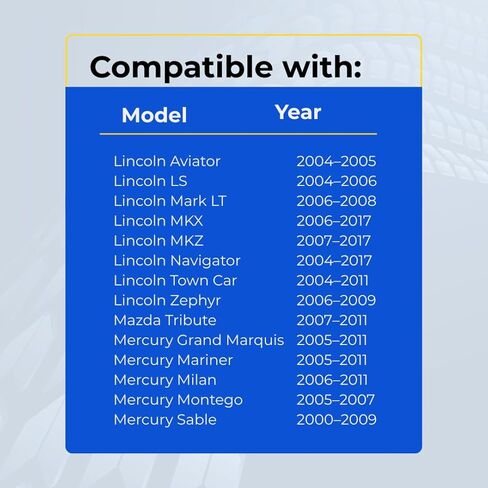 Compatible with:

| Model | Year |
|---|---|
| Lincoln Aviator | 2004–2005 |
| Lincoln LS | 2004–2006 |
| Lincoln Mark LT | 2006–2008 |
| Lincoln MKX | 2006–2017 |
| Lincoln MKZ | 2007–2017 |
| Lincoln Navigator | 2004–2017 |
| Lincoln Town Car | 2004–2011 |
| Lincoln Zephyr | 2006–2009 |
| Mazda Tribute | 2007–2011 |
| Mercury Grand Marquis | 2005–2011 |
| Mercury Mariner | 2005–2011 |
| Mercury Milan | 2006–2011 |
| Mercury Montego | 2005–2007 |
| Mercury Sable | 2000–2009 |